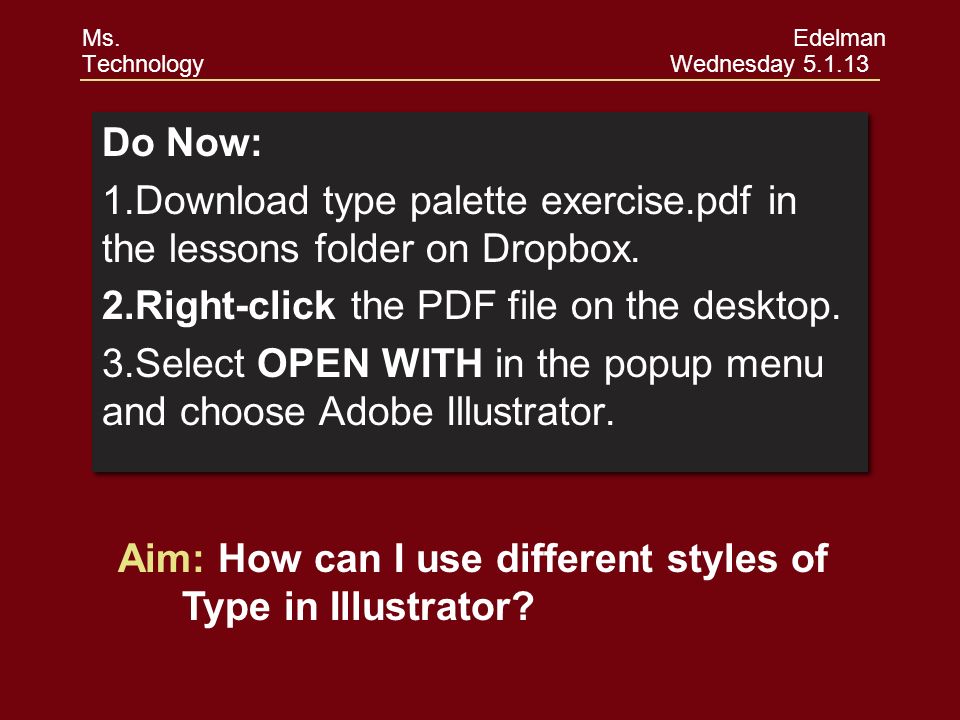 Ms. Edelman
Technology Wednesday 5.1.13

Do Now:

1.Download type palette exercise.pdf in the lessons folder on Dropbox.

2.Right-click the PDF file on the desktop.

3.Select OPEN WITH in the popup menu and choose Adobe Illustrator.

Aim: How can I use different styles of Type in Illustrator?